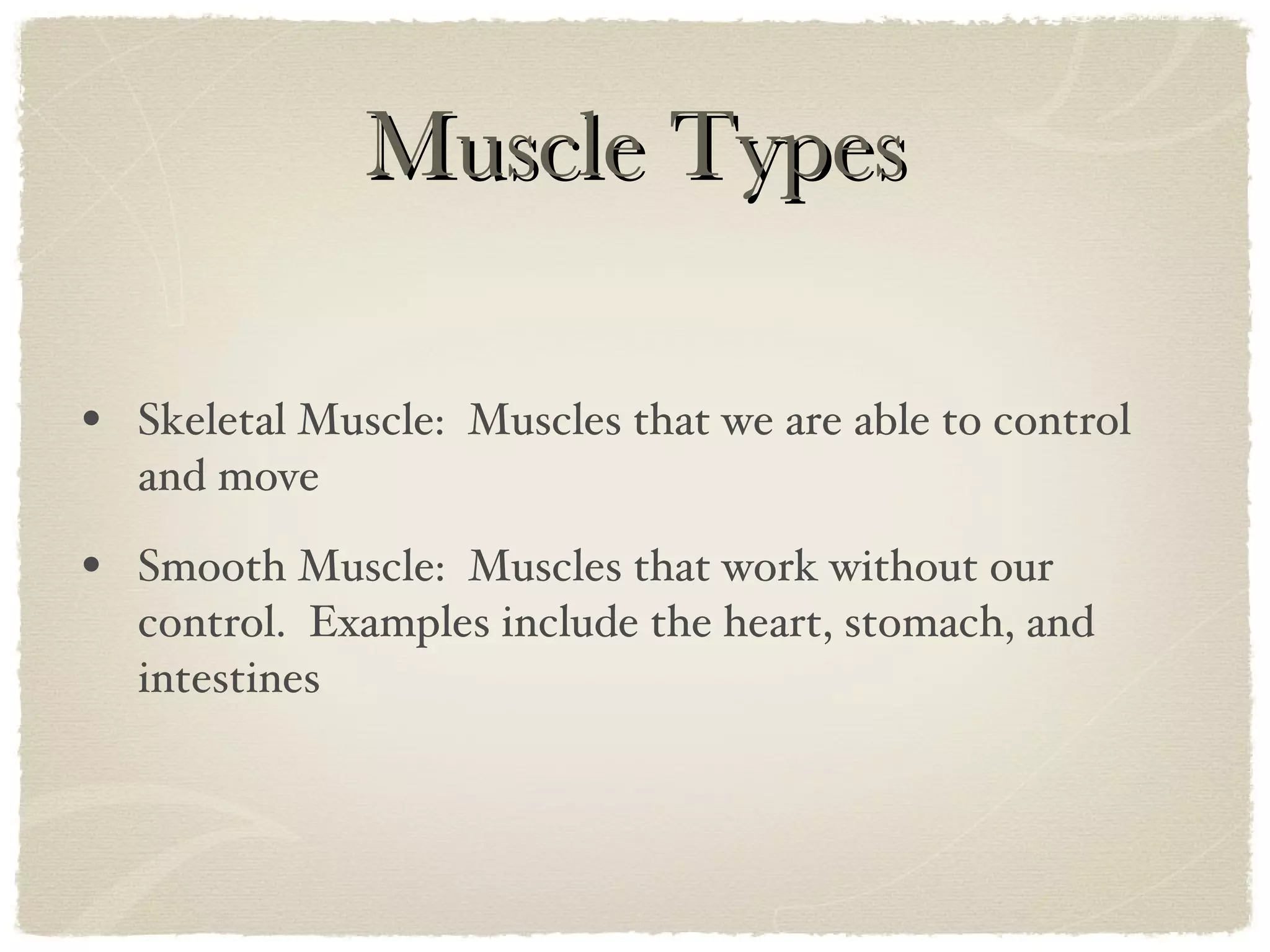 Muscle Types

• Skeletal Muscle: Muscles that we are able to control and move

• Smooth Muscle: Muscles that work without our control. Examples include the heart, stomach, and intestines